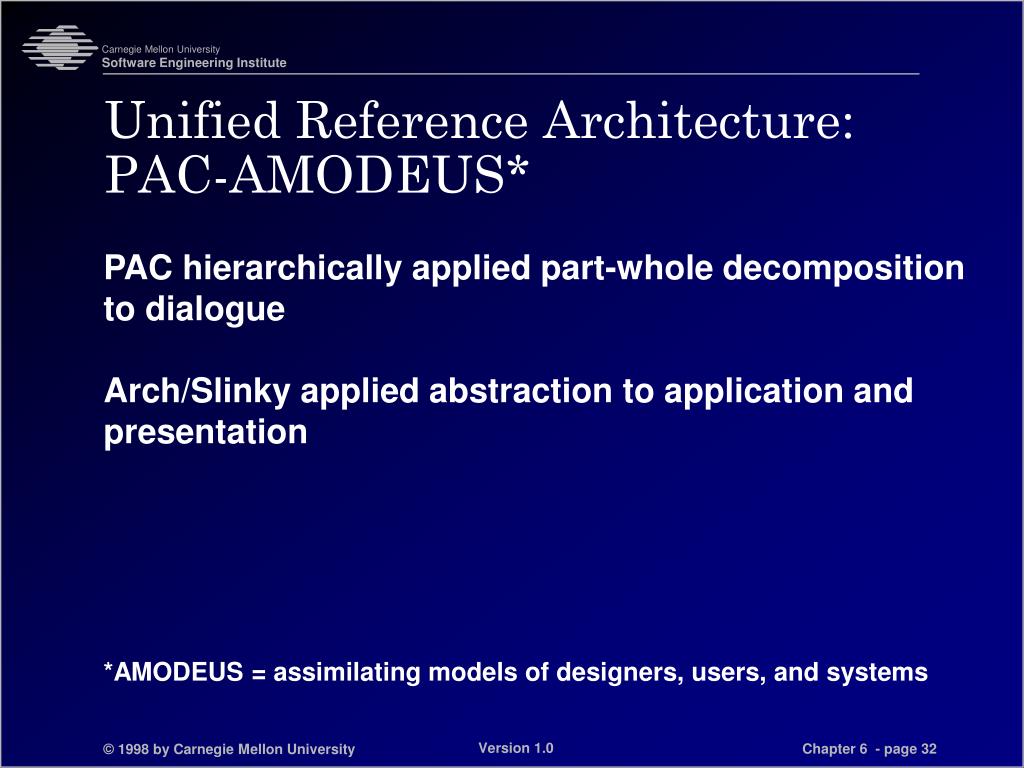 Carnegie Mellon University
Software Engineering Institute

Unified Reference Architecture: PAC-AMODEUS*

PAC hierarchically applied part-whole decomposition to dialogue

Arch/Slinky applied abstraction to application and presentation

*AMODEUS = assimilating models of designers, users, and systems

© 1998 by Carnegie Mellon University

Version 1.0

Chapter 6 - page 32